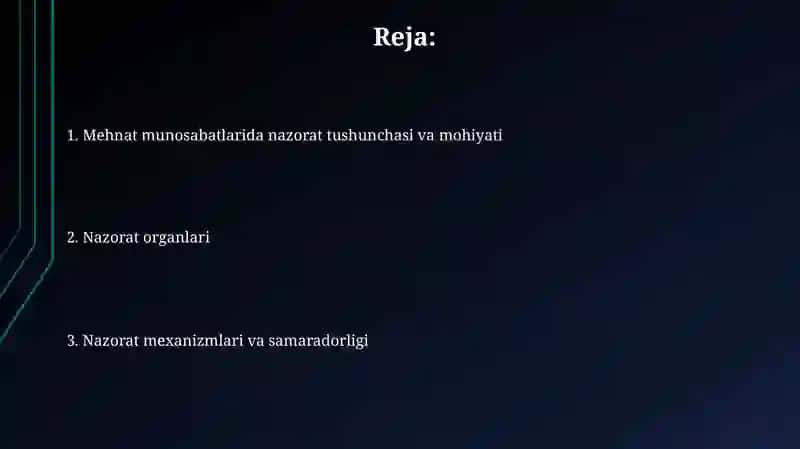 Reja:

1. Mehnat munosabatlarida nazorat tushunchasi va mohiyati

2. Nazorat organlari

3. Nazorat mexanizmlari va samaradorligi